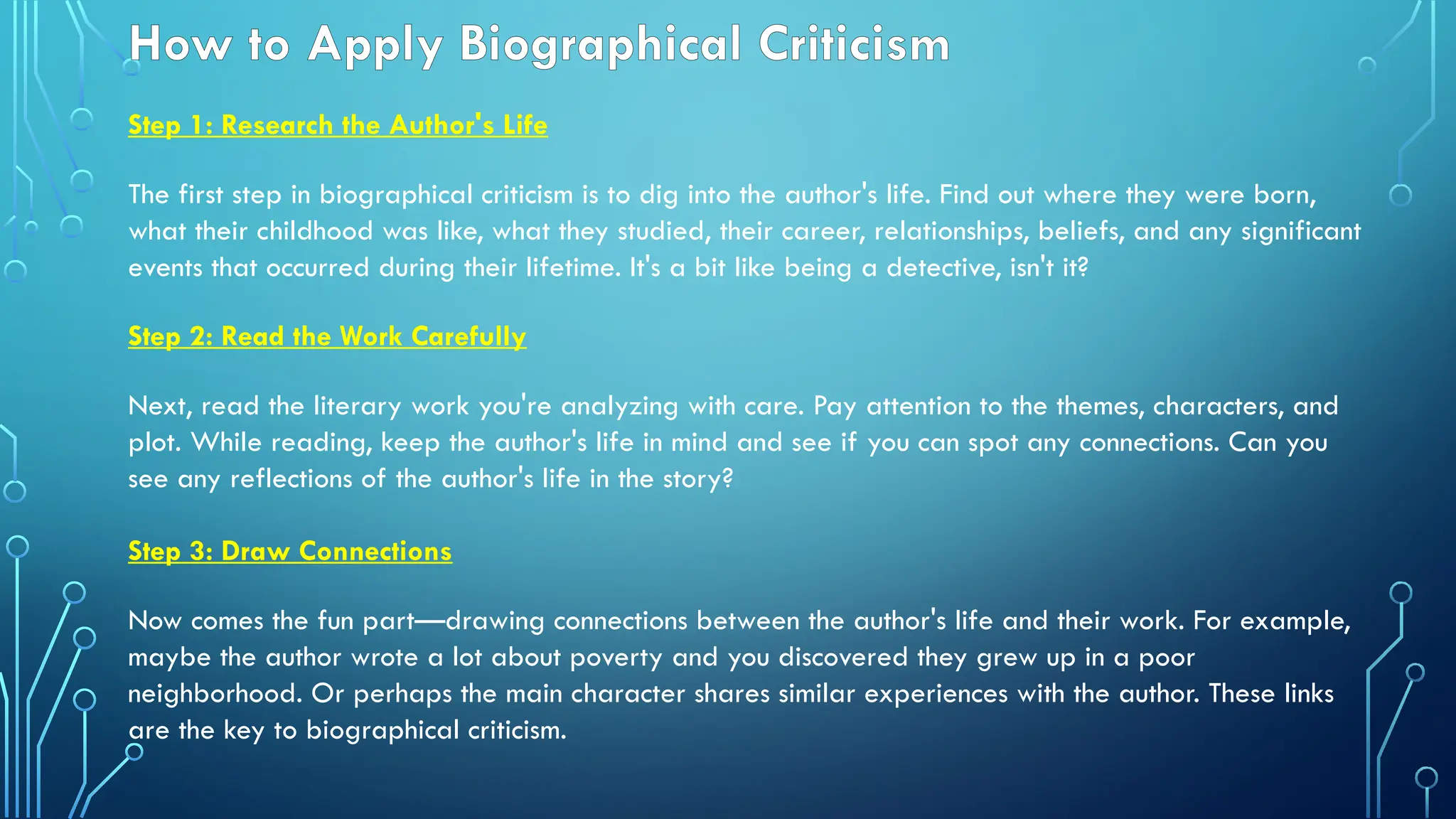 How to Apply Biographical Criticism

Step 1: Research the Author's Life

The first step in biographical criticism is to dig into the author's life. Find out where they were born, what their childhood was like, what they studied, their career, relationships, beliefs, and any significant events that occurred during their lifetime. It's a bit like being a detective, isn't it?

Step 2: Read the Work Carefully

Next, read the literary work you're analyzing with care. Pay attention to the themes, characters, and plot. While reading, keep the author's life in mind and see if you can spot any connections. Can you see any reflections of the author's life in the story?

Step 3: Draw Connections

Now comes the fun part—drawing connections between the author's life and their work. For example, maybe the author wrote a lot about poverty and you discovered they grew up in a poor neighborhood. Or perhaps the main character shares similar experiences with the author. These links are the key to biographical criticism.